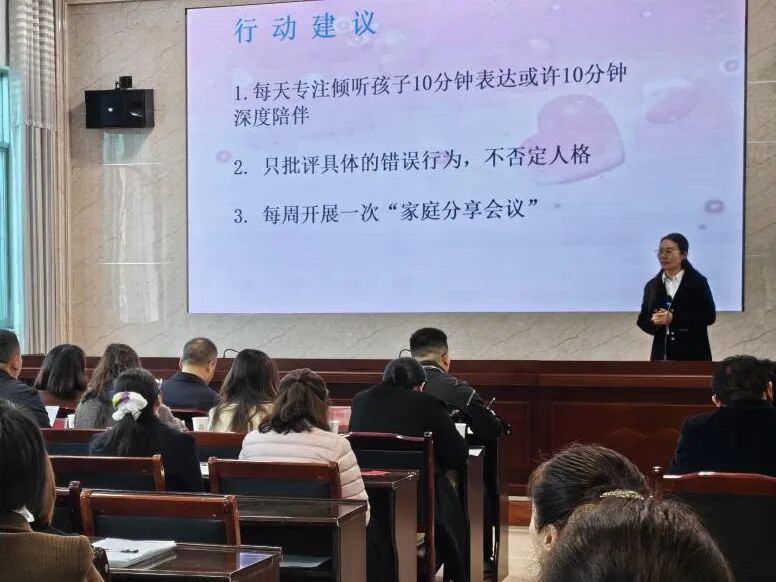 行动建议

1. 每天专注倾听孩子10分钟表达或许10分钟深度陪伴

2. 只批评具体的错误行为，不否定人格

3. 每周开展一次“家庭分享会议”